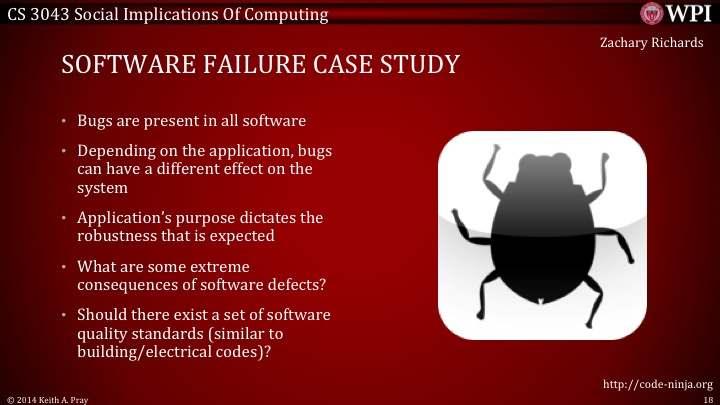 CS 3043 Social Implications Of Computing

WPI

Zachary Richards

SOFTWARE FAILURE CASE STUDY

• Bugs are present in all software
• Depending on the application, bugs can have a different effect on the system
• Application's purpose dictates the robustness that is expected
• What are some extreme consequences of software defects?
• Should there exist a set of software quality standards (similar to building/electrical codes)?

http://code-ninja.org

© 2014 Keith A. Pray

18